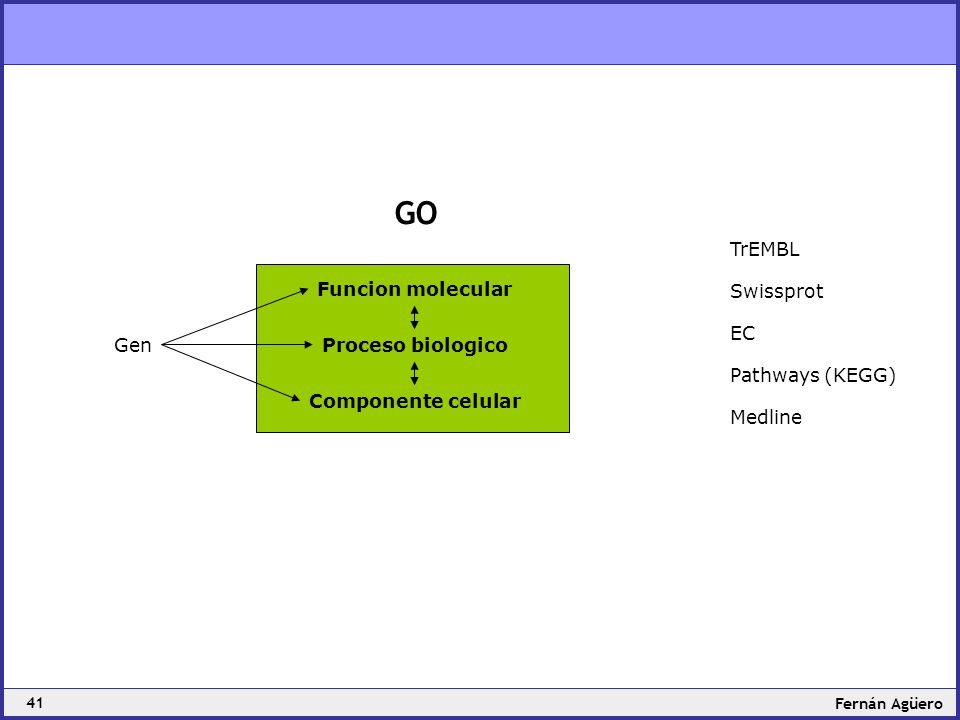 GO

Gen

Funcion molecular

Proceso biologico

Componente celular

TrEMBL

Swissprot

EC

Pathways (KEGG)

Medline

41

Fernán Agüero